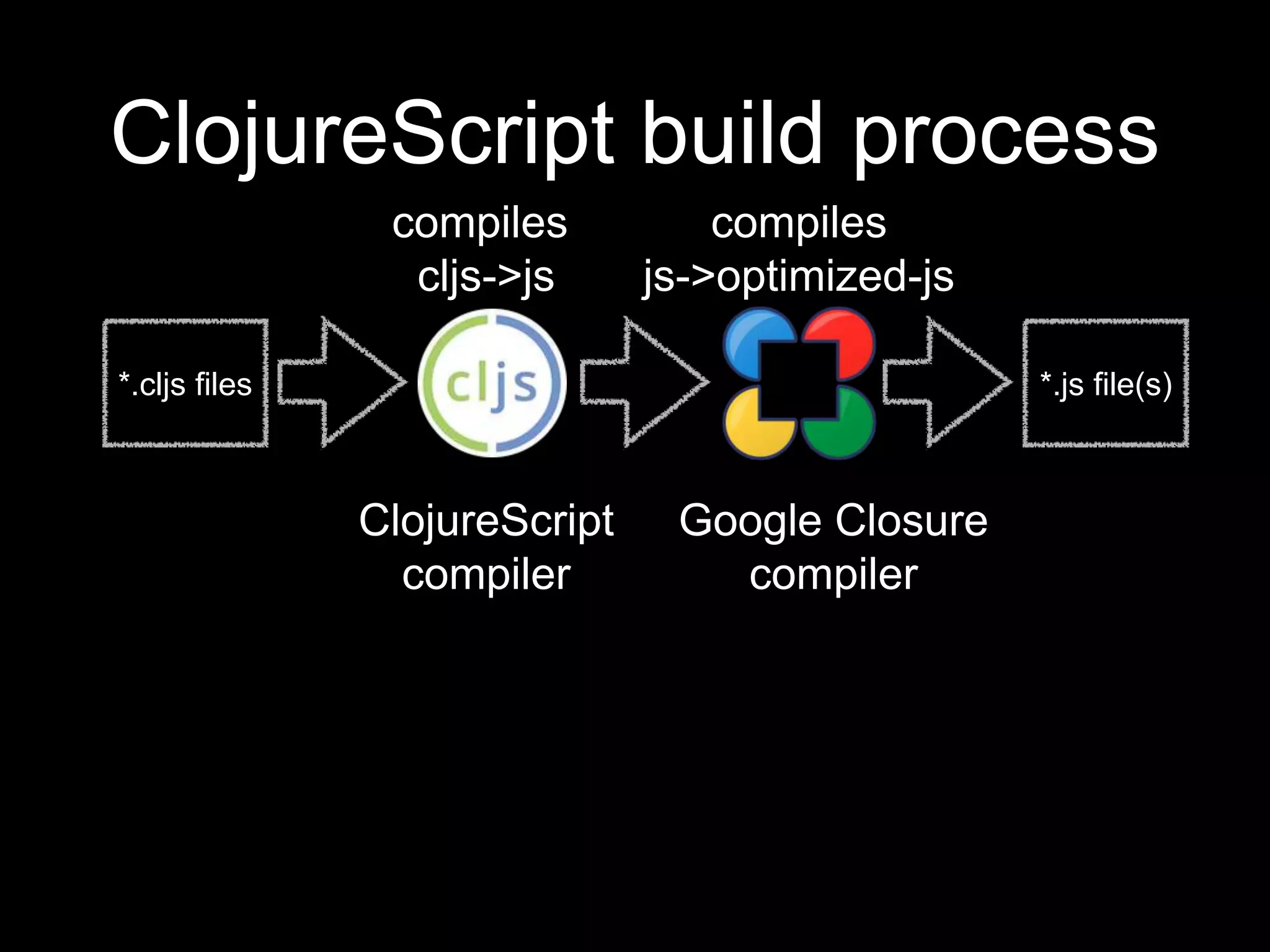 ClojureScript build process

compiles
cljs->js

compiles
js->optimized-js

*.cljs files

cljs

*.js file(s)

ClojureScript
compiler

Google Closure
compiler